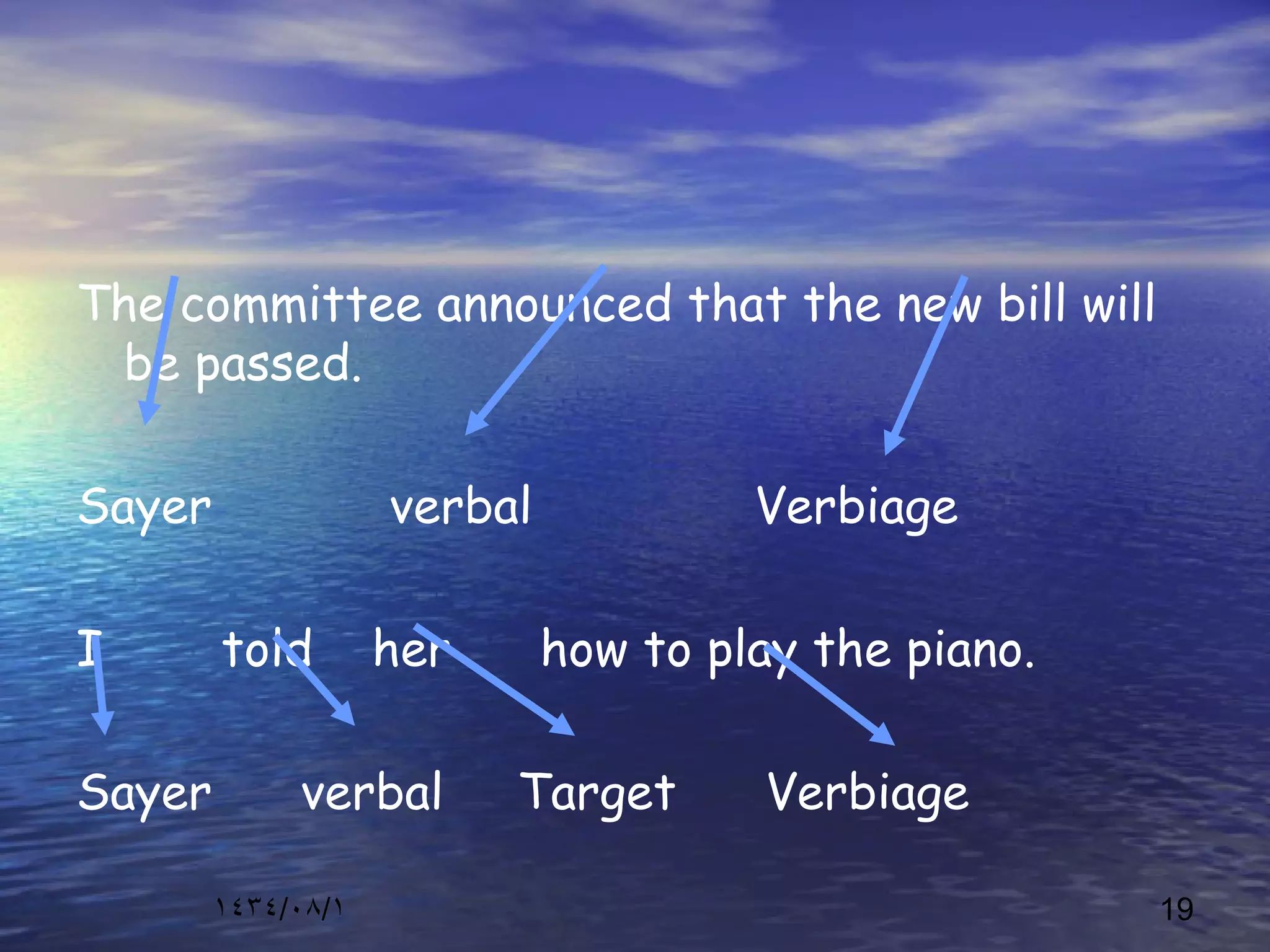 The committee announced that the new bill will be passed.

Sayer verbal Verbiage

I told her how to play the piano.

Sayer verbal Target Verbiage

١٤٣٤/٠٨/١

19